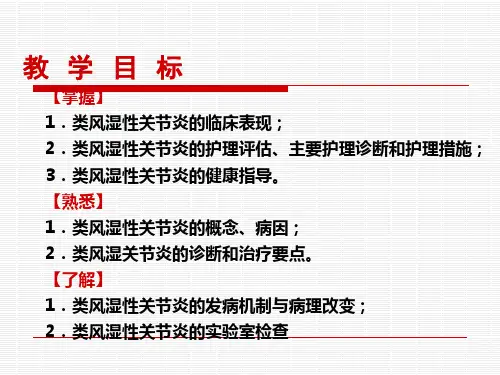 教 学 目 标

【掌握】

1．类风湿性关节炎的临床表现；

2．类风湿性关节炎的护理评估、主要护理诊断和护理措施；

3．类风湿性关节炎的健康指导。

【熟悉】

1．类风湿性关节炎的概念、病因；

2．类风湿关节炎的诊断和治疗要点。

【了解】

1．类风湿性关节炎的发病机制与病理改变；

2．类风湿性关节炎的实验室检查